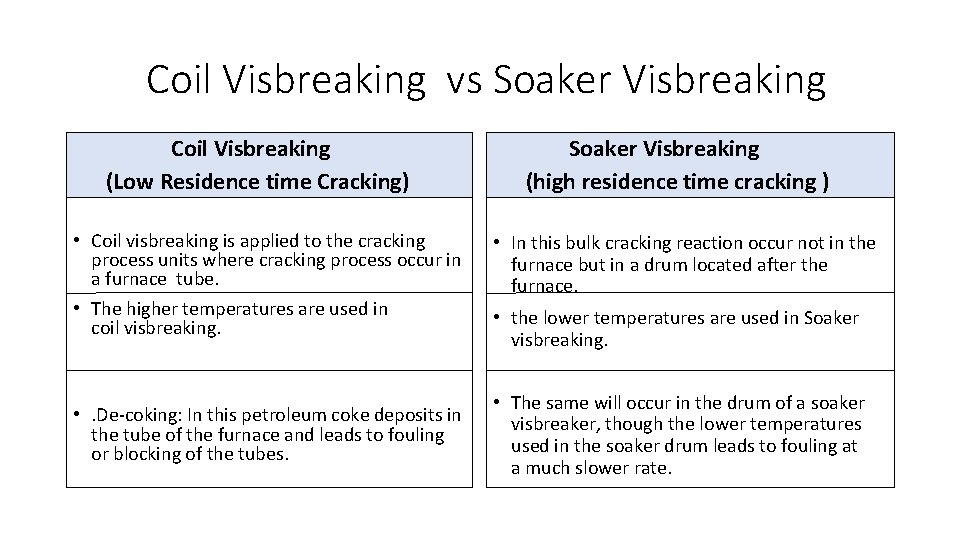 Coil Visbreaking vs Soaker Visbreaking

| Coil Visbreaking (Low Residence time Cracking) | Soaker Visbreaking (high residence time cracking ) |
|---|---|
| • Coil visbreaking is applied to the cracking process units where cracking process occur in a furnace tube. | • In this bulk cracking reaction occur not in the furnace but in a drum located after the furnace. |
| • The higher temperatures are used in coil visbreaking. | • the lower temperatures are used in Soaker visbreaking. |
| • .De-coking: In this petroleum coke deposits in the tube of the furnace and leads to fouling or blocking of the tubes. | • The same will occur in the drum of a soaker visbreaker, though the lower temperatures used in the soaker drum leads to fouling at a much slower rate. |